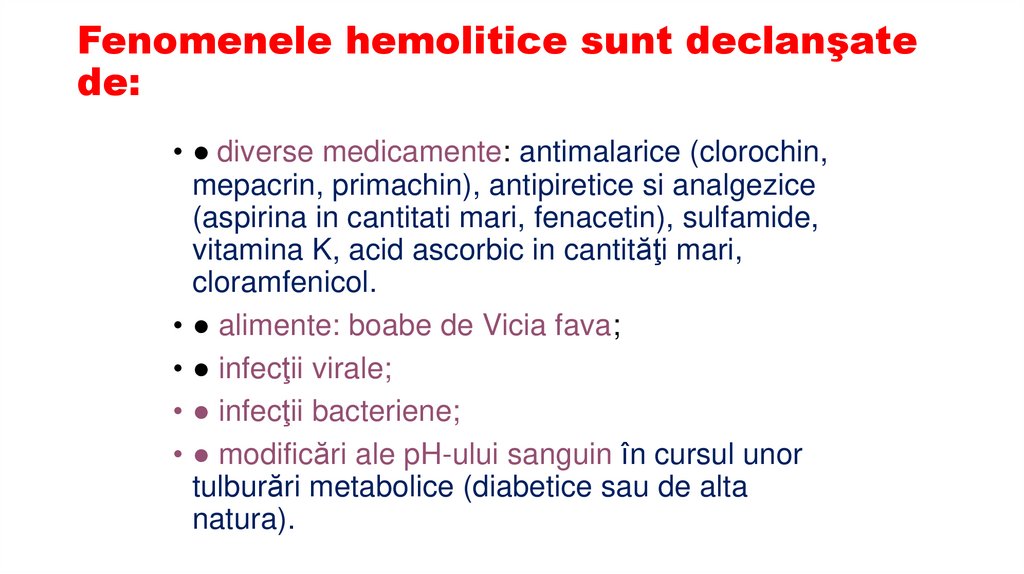 Fenomenele hemolitice sunt declanşate de:

• ● diverse medicamente: antimalarice (clorochin, mepacrin, primachin), antipiretice si analgezice (aspirina in cantitati mari, fenacetin), sulfamide, vitamina K, acid ascorbic in cantităţi mari, cloramfenicol.

• ● alimente: boabe de Vicia fava;

• ● infecţii virale;

• ● infecţii bacteriene;

• ● modificări ale pH-ului sanguin în cursul unor tulburări metabolice (diabetice sau de alta natura).